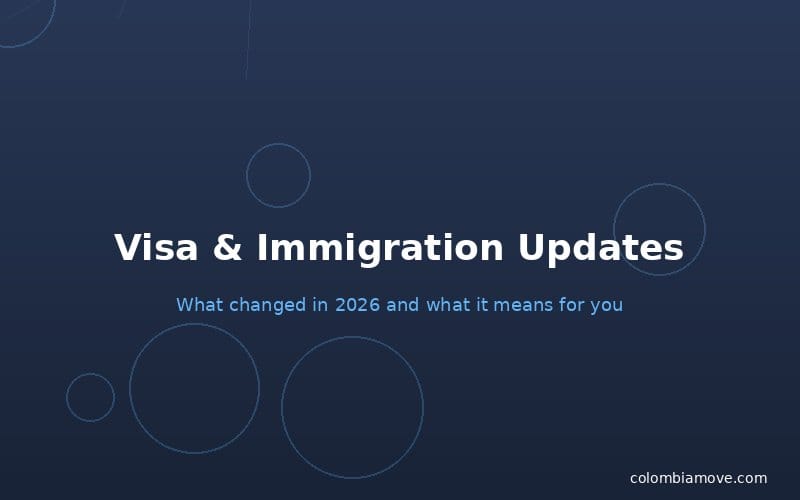 Visa & Immigration Updates

What changed in 2026 and what it means for you

colombiamove.com